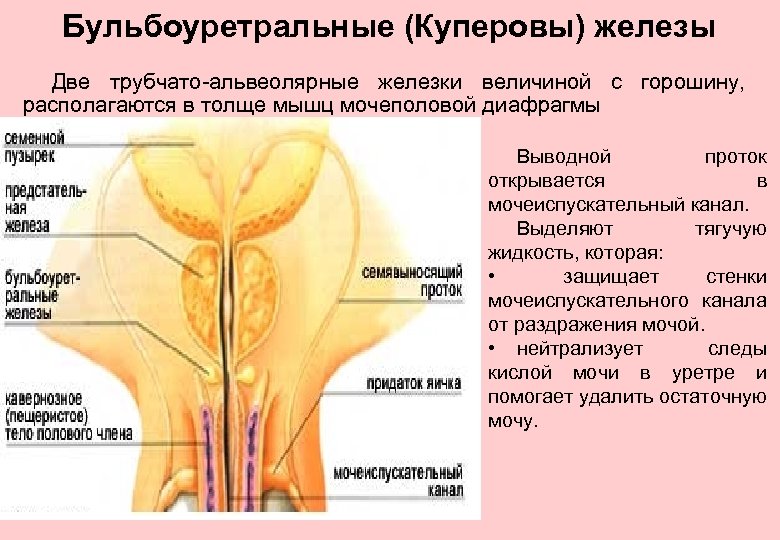 Бульбоуретральные (Куперовы) железы

Две трубчато-альвеолярные железки величиной с горошину, располагаются в толще мышц мочеполовой диафрагмы

семенной пузырек

предстательная железа

бульбоуретральные железы

кавернозное (пещеристое) тело полового члена

семявыносящий проток

придаток яичка

мочеиспускательный канал

Выводной проток открывается в мочеиспускательный канал.

Выделяют тягучую жидкость, которая:

• защищает стенки мочеиспускательного канала от раздражения мочой.

• нейтрализует следы кислой мочи в уретре и помогает удалить остаточную мочу.